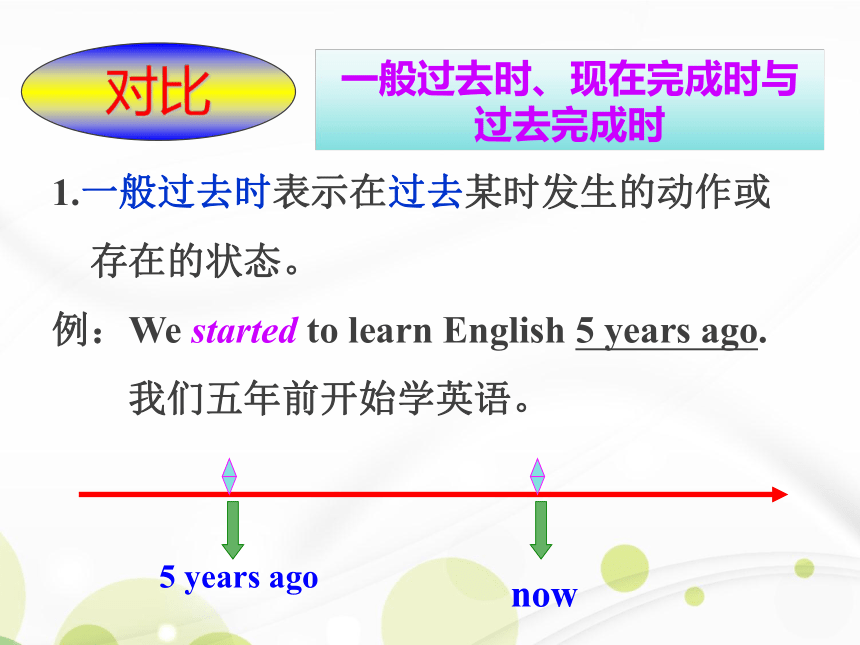 对比

一般过去时、现在完成时与过去完成时

1.一般过去时表示在过去某时发生的动作或存在的状态。

例：We started to learn English 5 years ago.
我们五年前开始学英语。

5 years ago

now